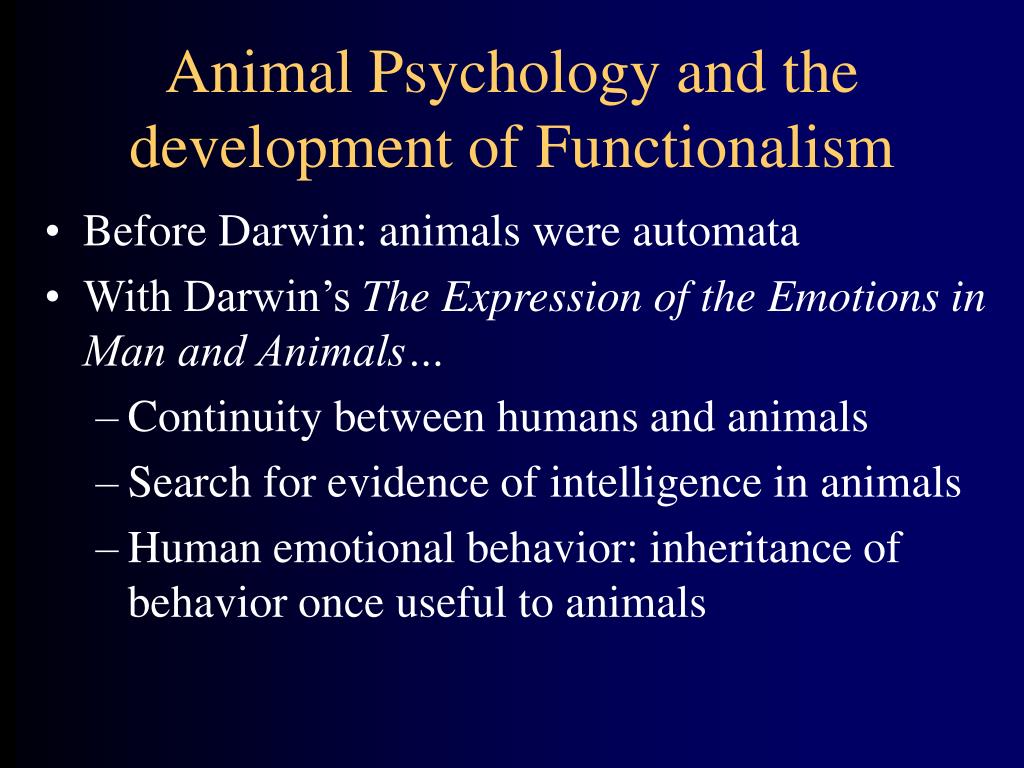 Animal Psychology and the development of Functionalism

• Before Darwin: animals were automata
• With Darwin's The Expression of the Emotions in Man and Animals…
– Continuity between humans and animals
– Search for evidence of intelligence in animals
– Human emotional behavior: inheritance of behavior once useful to animals